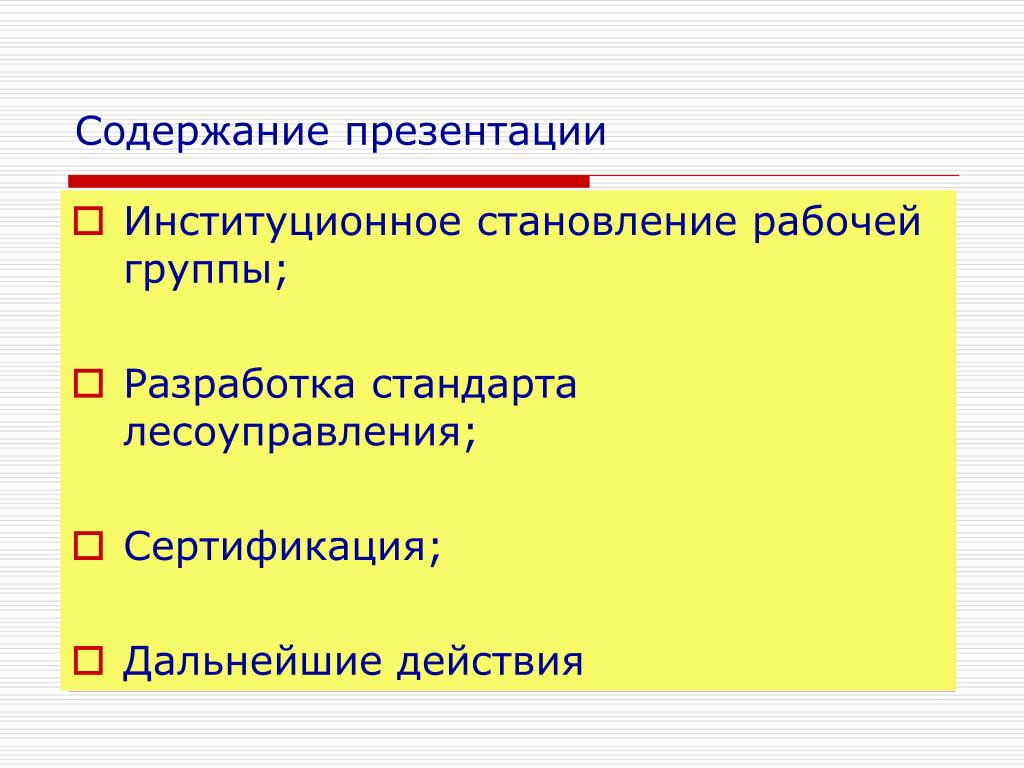 Содержание презентации

Институционное становление рабочей группы;

Разработка стандарта лесоуправления;

Сертификация;

Дальнейшие действия